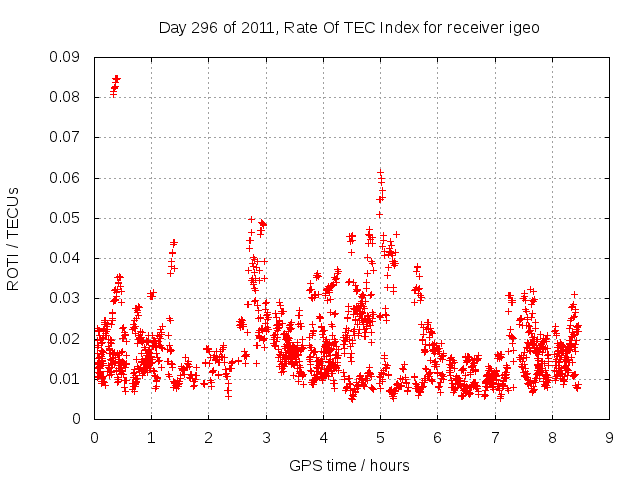 Day 296 of 2011, Rate Of TEC Index for receiver igeo

ROTI / TECUs

0.09
0.08
0.07
0.06
0.05
0.04
0.03
0.02
0.01
0

0 1 2 3 4 5 6 7 8 9

GPS time / hours